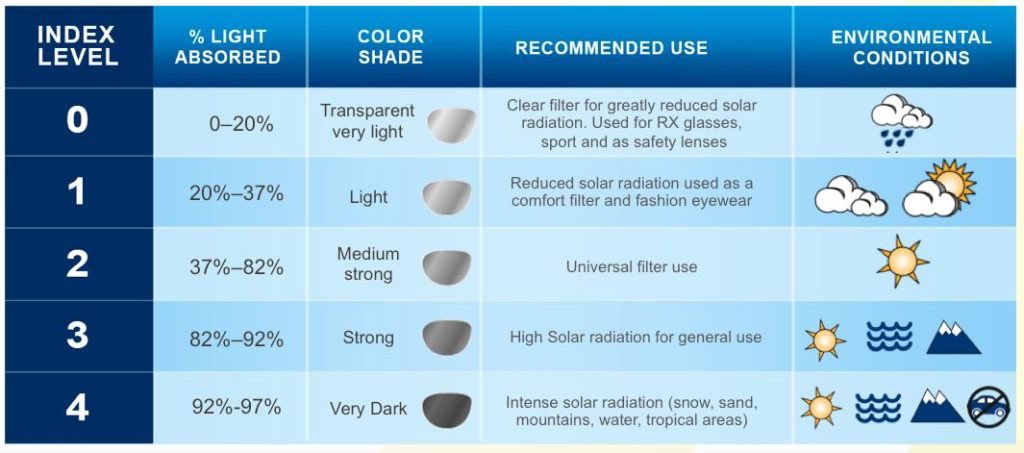 | INDEX LEVEL | % LIGHT ABSORBED | COLOR SHADE | RECOMMENDED USE | ENVIRONMENTAL CONDITIONS |
|---|---|---|---|---|
| 0 | 0–20% | Transparent very light | Clear filter for greatly reduced solar radiation. Used for RX glasses, sport and as safety lenses | |
| 1 | 20%–37% | Light | Reduced solar radiation used as a comfort filter and fashion eyewear | |
| 2 | 37%–82% | Medium strong | Universal filter use | |
| 3 | 82%–92% | Strong | High Solar radiation for general use | |
| 4 | 92%-97% | Very Dark | Intense solar radiation (snow, sand, mountains, water, tropical areas) | |